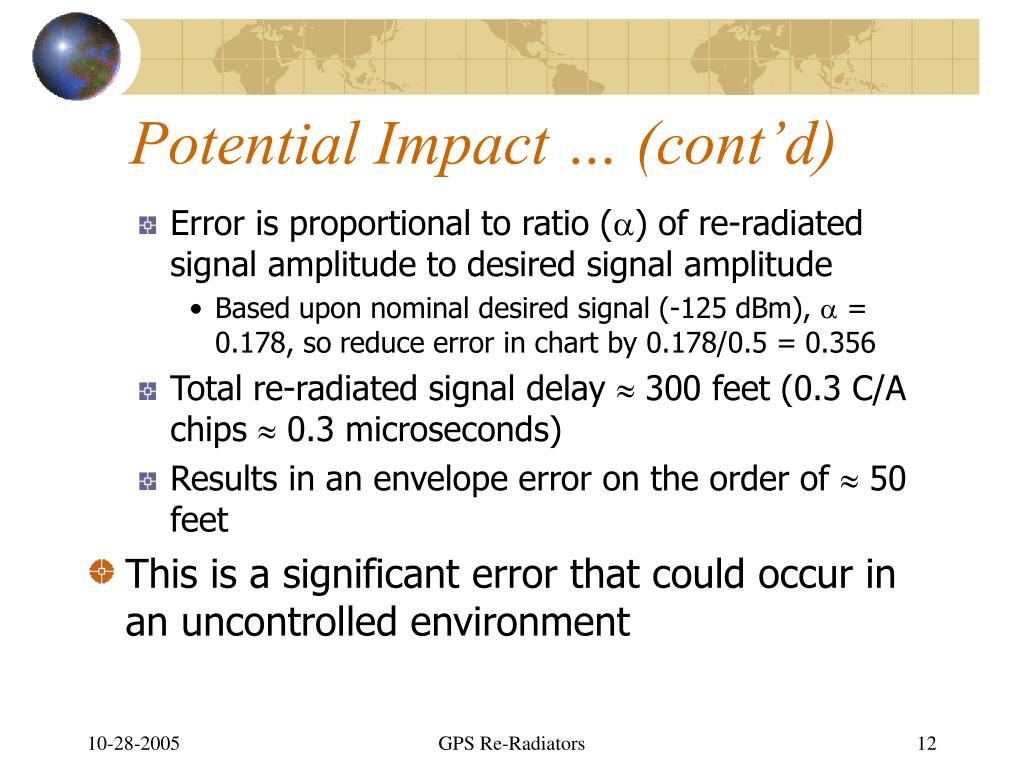 Potential Impact … (cont’d)

Error is proportional to ratio ($\alpha$) of re-radiated signal amplitude to desired signal amplitude

• Based upon nominal desired signal (-125 dBm), $\alpha$ = 0.178, so reduce error in chart by 0.178/0.5 = 0.356

Total re-radiated signal delay $\approx$ 300 feet (0.3 C/A chips $\approx$ 0.3 microseconds)

Results in an envelope error on the order of $\approx$ 50 feet

This is a significant error that could occur in an uncontrolled environment

10-28-2005

GPS Re-Radiators

12